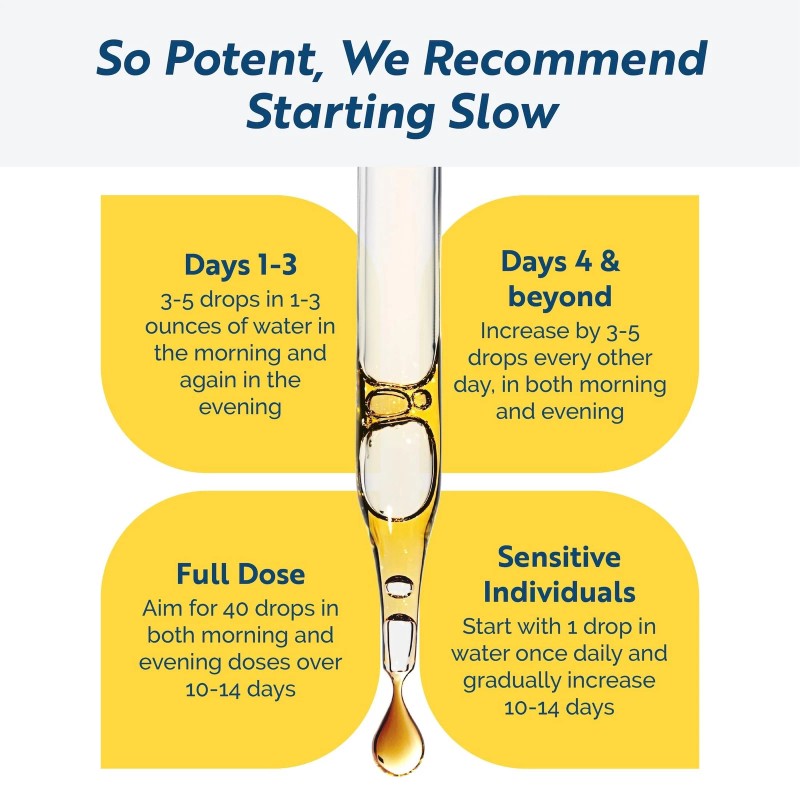 So Potent, We Recommend Starting Slow

Days 1-3
3-5 drops in 1-3 ounces of water in the morning and again in the evening

Days 4 & beyond
Increase by 3-5 drops every other day, in both morning and evening

Full Dose
Aim for 40 drops in both morning and evening doses over 10-14 days

Sensitive Individuals
Start with 1 drop in water once daily and gradually increase 10-14 days